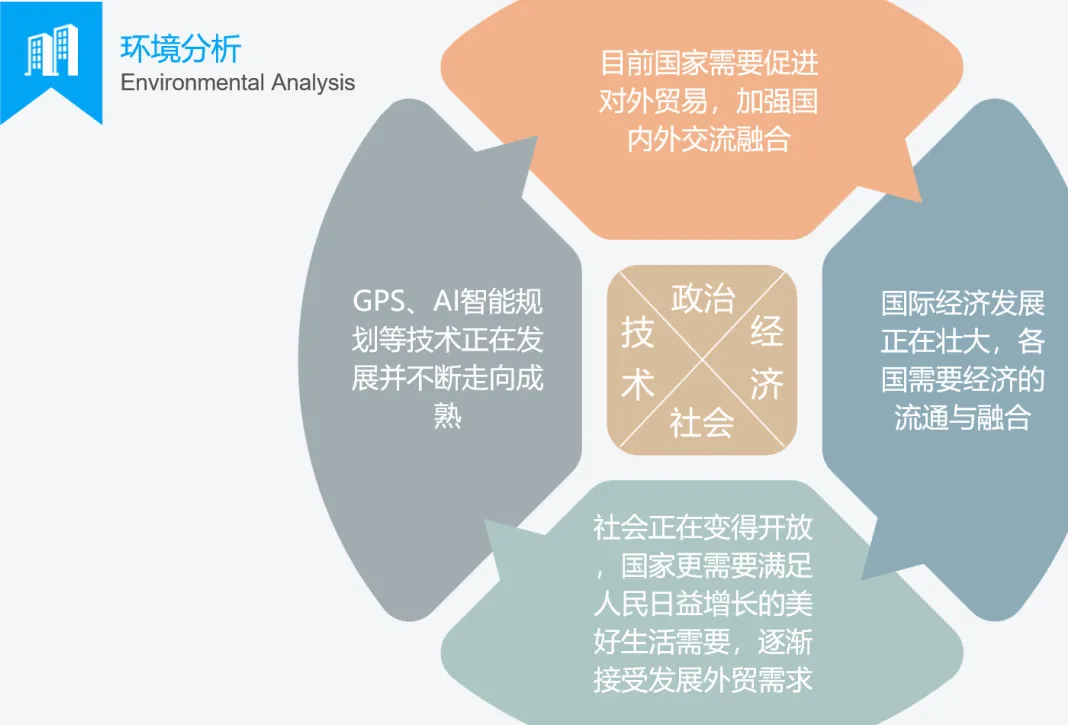 环境分析
Environmental Analysis

目前国家需要促进对外贸易，加强国内外交流融合

GPS、AI智能规划等技术正在发展并不断走向成熟

政治
技术
经济
社会

国际经济发展正在壮大，各国需要经济的流通与融合

社会正在变得开放，国家更需要满足人民日益增长的美好生活需要，逐渐接受发展外贸需求